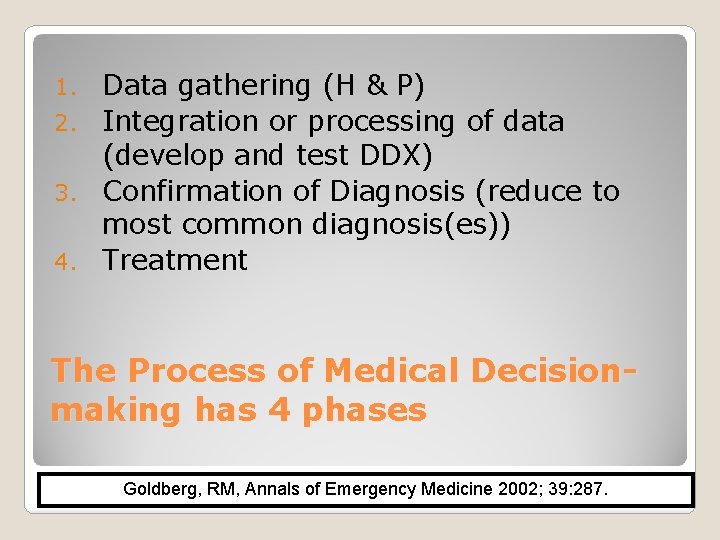 1. Data gathering (H & P)
2. Integration or processing of data (develop and test DDX)
3. Confirmation of Diagnosis (reduce to most common diagnosis(es))
4. Treatment

The Process of Medical Decision-making has 4 phases

Goldberg, RM, Annals of Emergency Medicine 2002; 39:287.